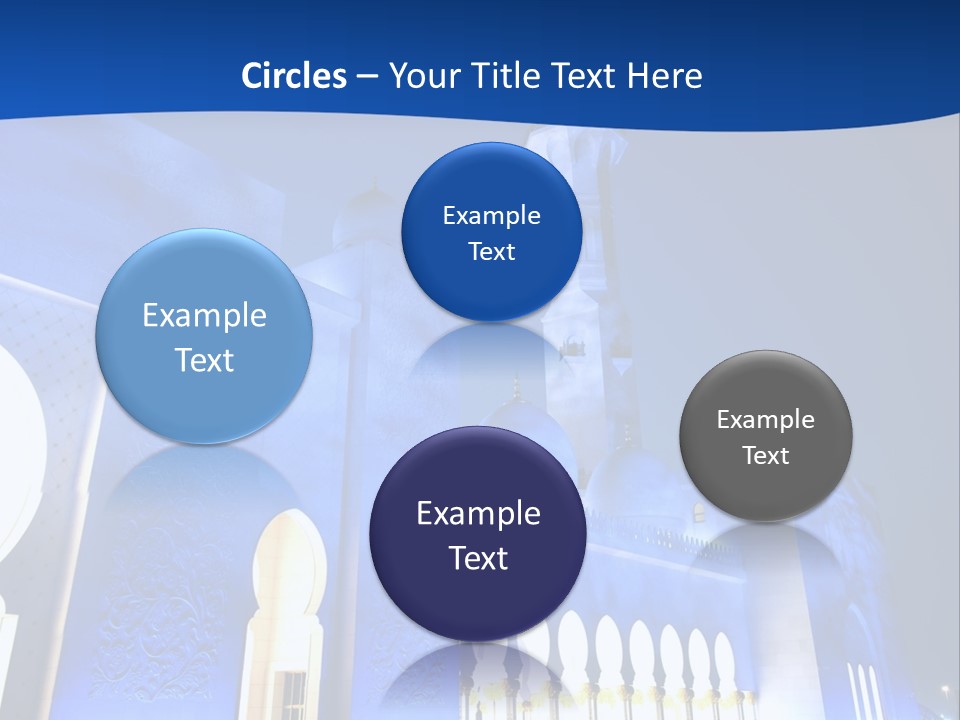 Circles – Your Title Text Here

Example Text

Example Text

Example Text

Example Text